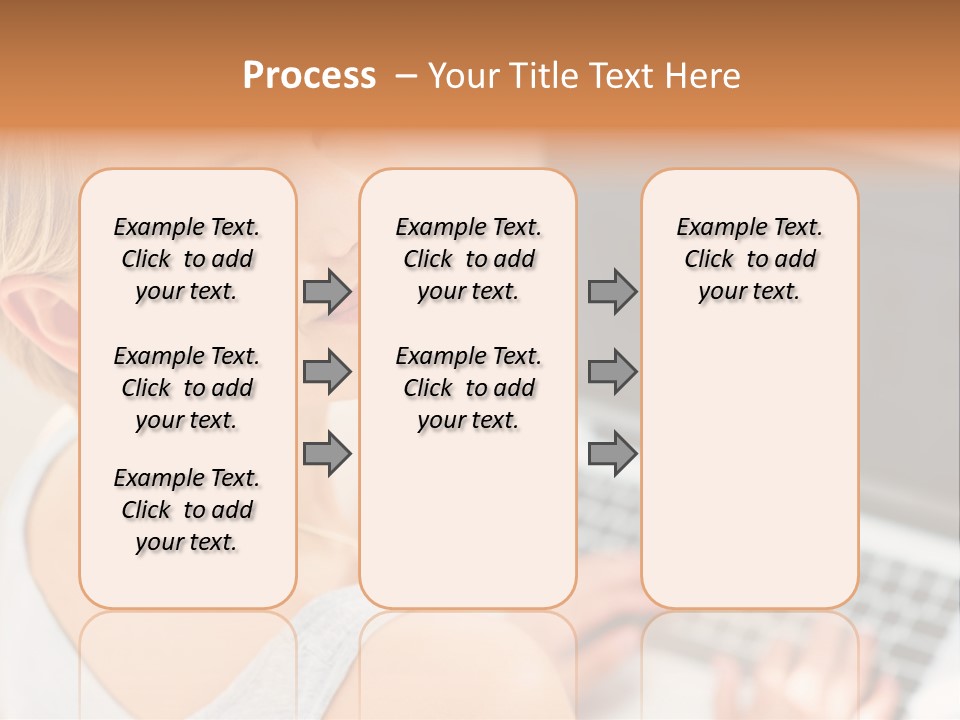 Process – Your Title Text Here

Example Text. Click to add your text.

Example Text. Click to add your text.

Example Text. Click to add your text.

Example Text. Click to add your text.

Example Text. Click to add your text.

Example Text. Click to add your text.